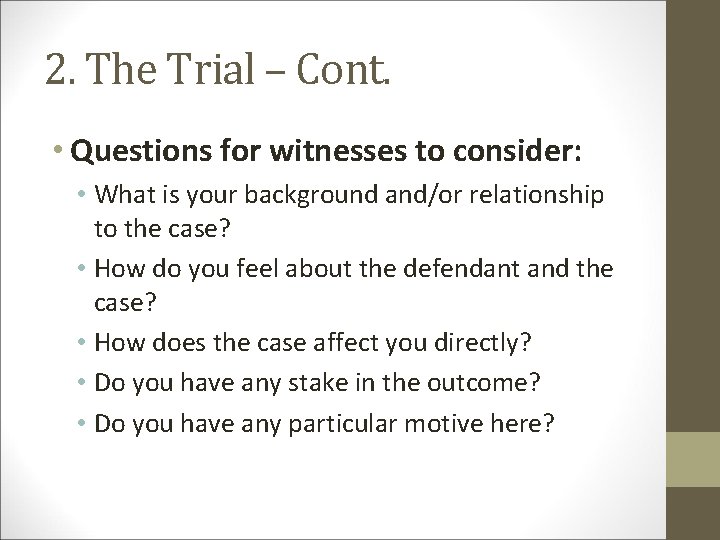 2. The Trial – Cont.

• Questions for witnesses to consider:

• What is your background and/or relationship to the case?

• How do you feel about the defendant and the case?

• How does the case affect you directly?

• Do you have any stake in the outcome?

• Do you have any particular motive here?